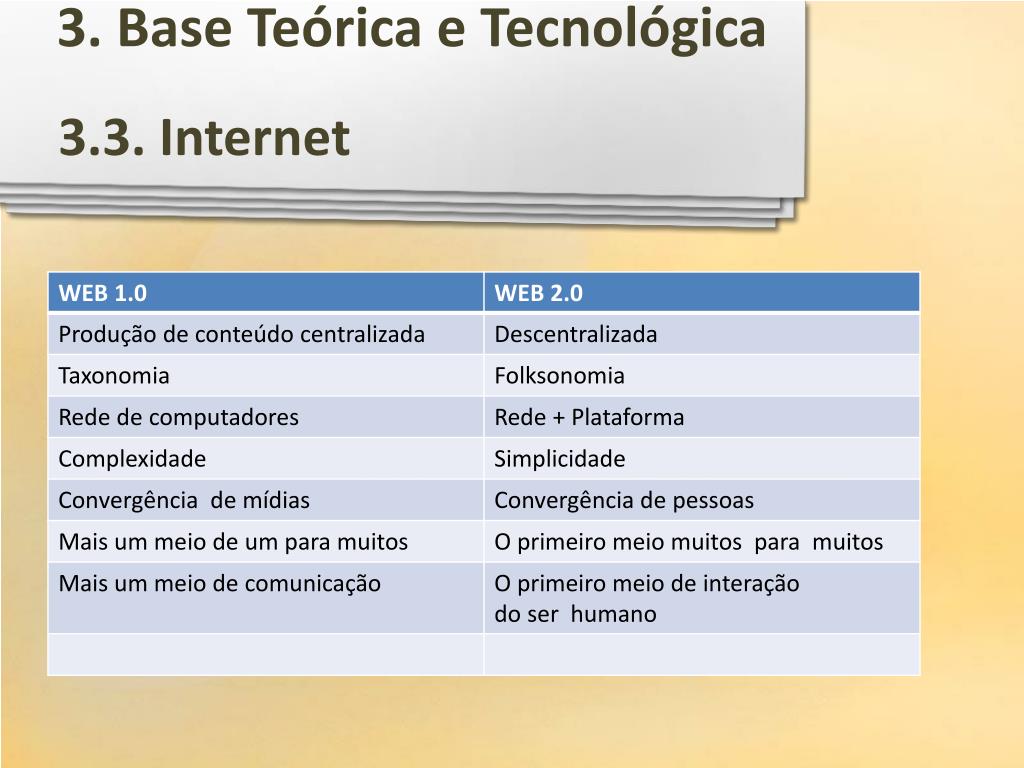 3. Base Teórica e Tecnológica

3.3. Internet

| WEB 1.0 | WEB 2.0 |
|---|---|
| Produção de conteúdo centralizada | Descentralizada |
| Taxonomia | Folksonomia |
| Rede de computadores | Rede + Plataforma |
| Complexidade | Simplicidade |
| Convergência de mídias | Convergência de pessoas |
| Mais um meio de um para muitos | O primeiro meio muitos para muitos |
| Mais um meio de comunicação | O primeiro meio de interação do ser humano |
| | |